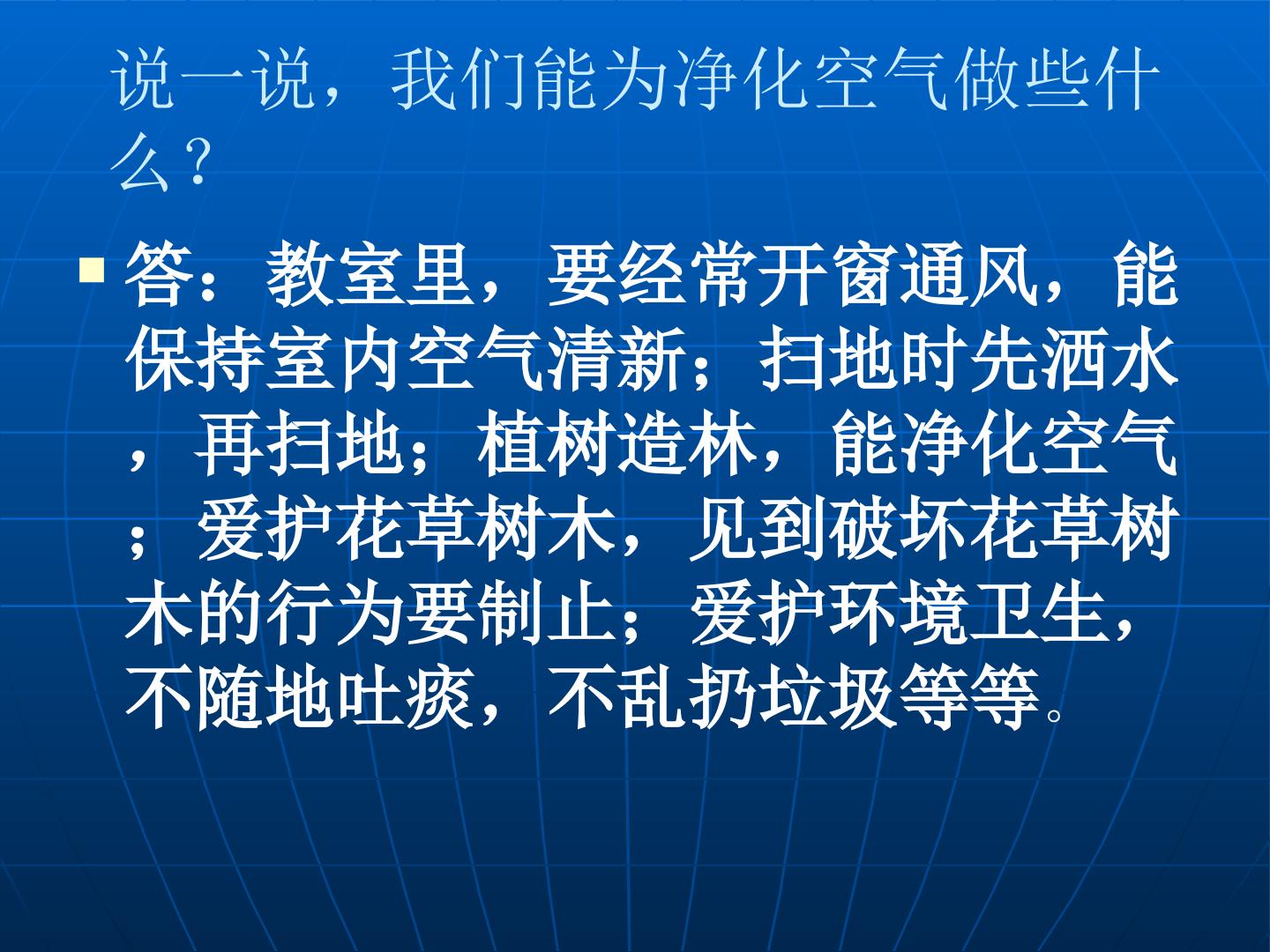 说一说，我们能为净化空气做些什么？

答：教室里，要经常开窗通风，能保持室内空气清新；扫地时先洒水，再扫地；植树造林，能净化空气；爱护花草树木，见到破坏花草树木的行为要制止；爱护环境卫生，不随地吐痰，不乱扔垃圾等等。